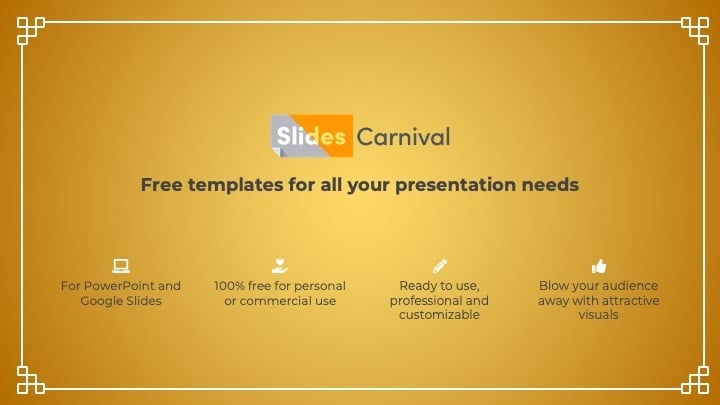 Slides Carnival

Free templates for all your presentation needs

For PowerPoint and Google Slides

100% free for personal or commercial use

Ready to use, professional and customizable

Blow your audience away with attractive visuals